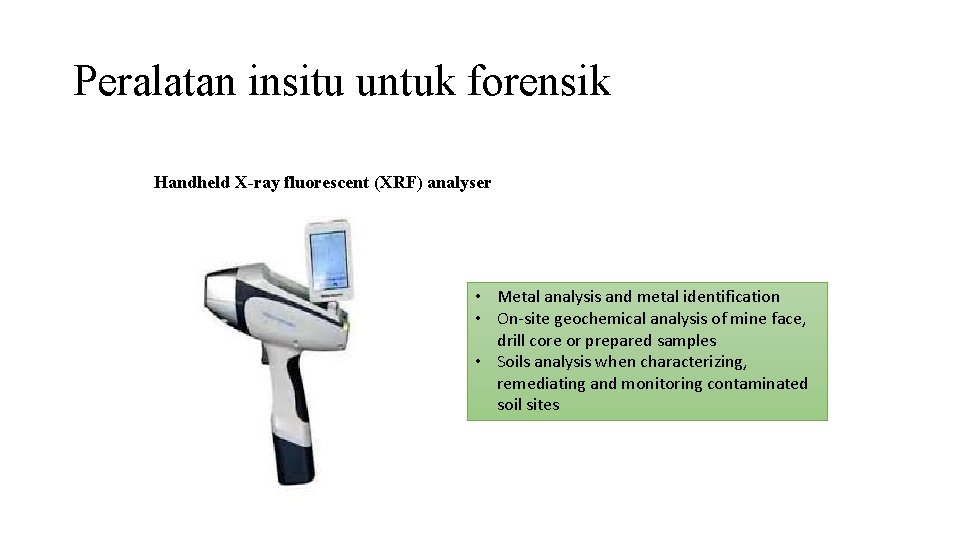 Peralatan insitu untuk forensik

Handheld X-ray fluorescent (XRF) analyser

• Metal analysis and metal identification
• On-site geochemical analysis of mine face, drill core or prepared samples
• Soils analysis when characterizing, remediating and monitoring contaminated soil sites